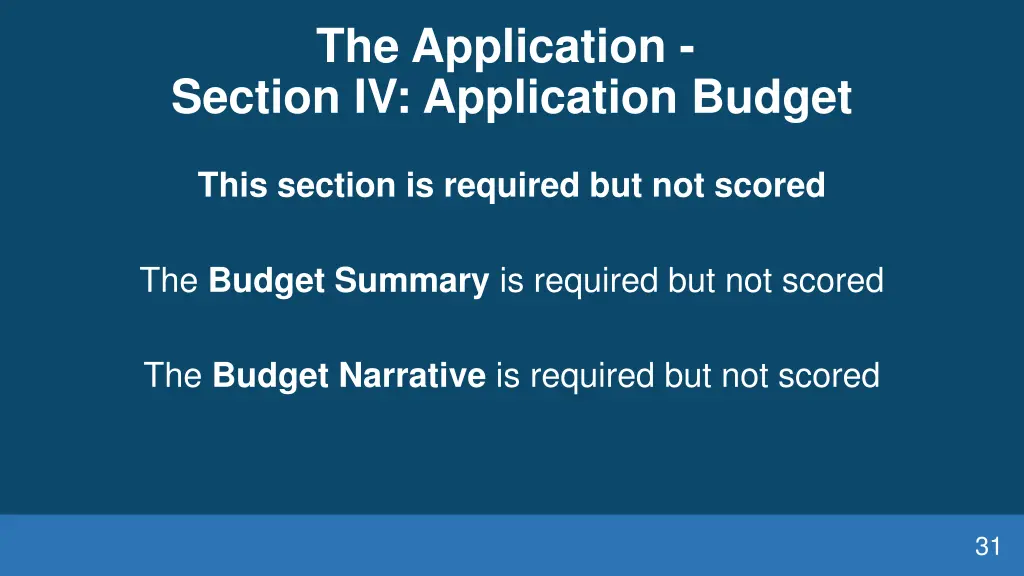 The Application -
Section IV: Application Budget

This section is required but not scored

The Budget Summary is required but not scored

The Budget Narrative is required but not scored

31